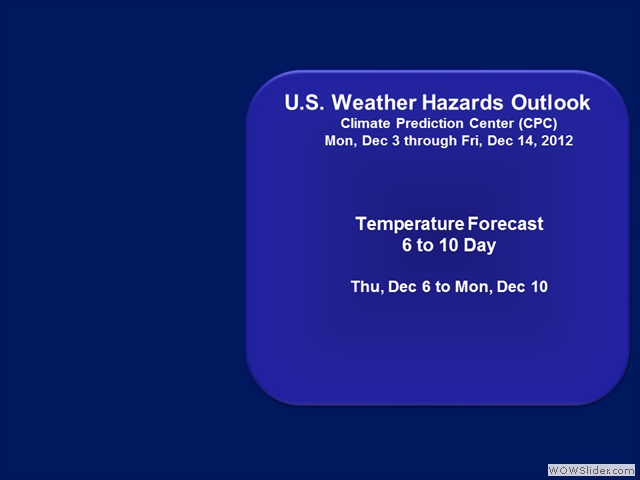 U.S. Weather Hazards Outlook
Climate Prediction Center (CPC)
Mon, Dec 3 through Fri, Dec 14, 2012

Temperature Forecast
6 to 10 Day

Thu, Dec 6 to Mon, Dec 10

WOWSlider.com